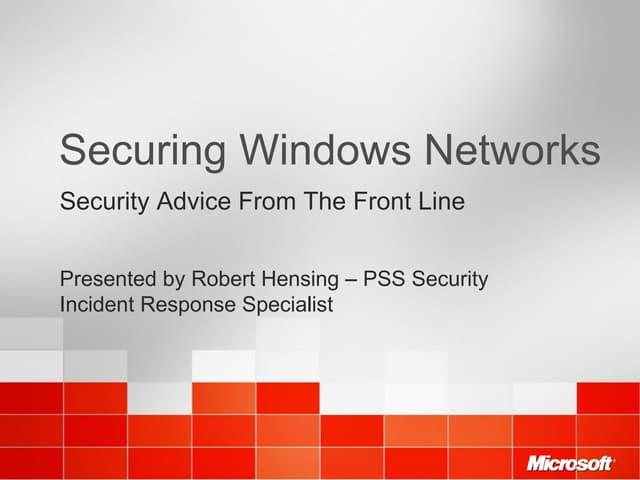 Securing Windows Networks

Security Advice From The Front Line

Presented by Robert Hensing – PSS Security Incident Response Specialist

Microsoft